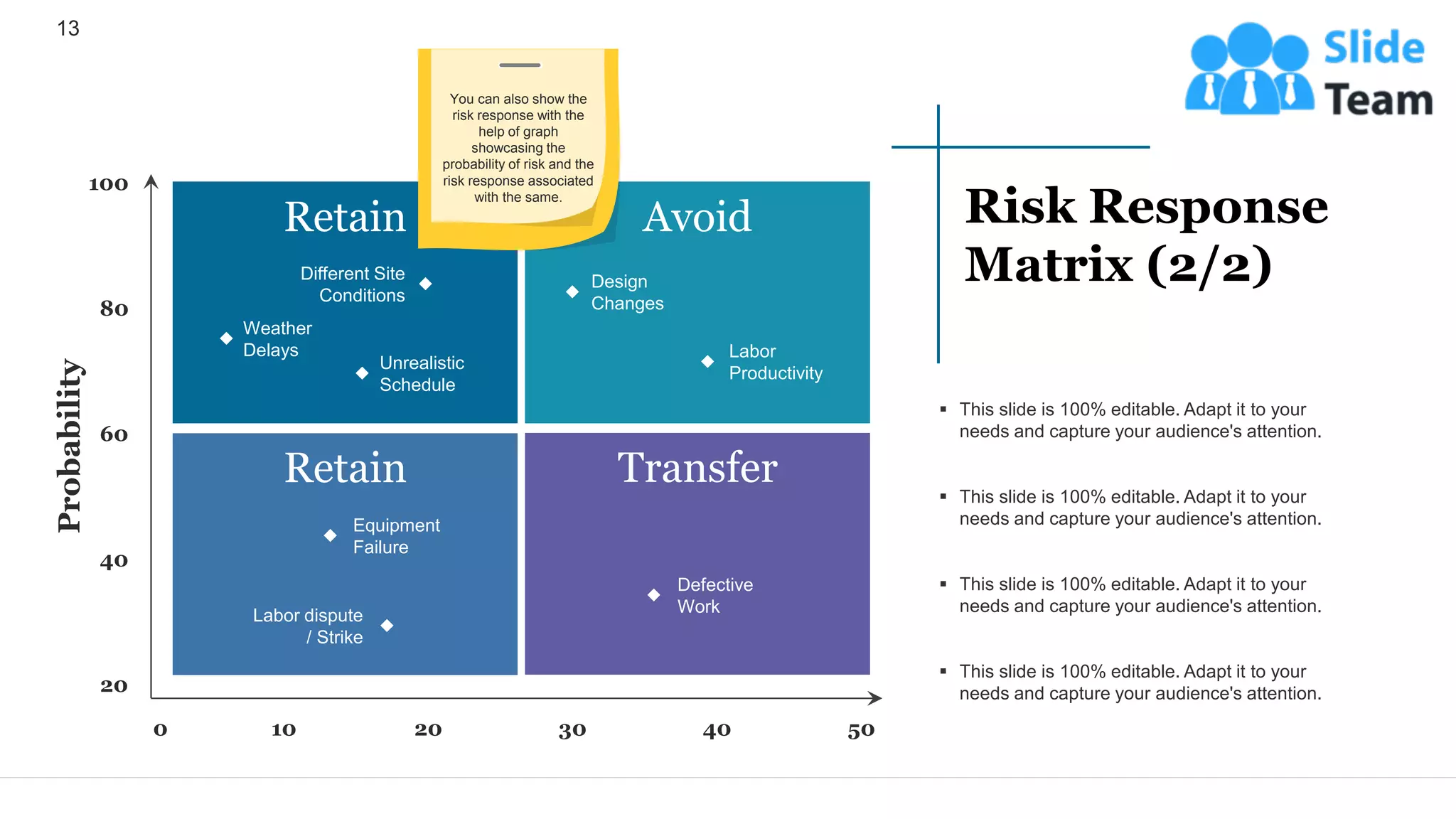 13

Slide Team

You can also show the risk response with the help of graph showcasing the probability of risk and the risk response associated with the same.

Probability

100

80

60

40

20

Retain

Different Site Conditions

Weather Delays

Unrealistic Schedule

Avoid

Design Changes

Labor Productivity

Retain

Equipment Failure

Labor dispute / Strike

Transfer

Defective Work

0 10 20 30 40 50

Risk Response Matrix (2/2)

▪ This slide is 100% editable. Adapt it to your needs and capture your audience's attention.

▪ This slide is 100% editable. Adapt it to your needs and capture your audience's attention.

▪ This slide is 100% editable. Adapt it to your needs and capture your audience's attention.

▪ This slide is 100% editable. Adapt it to your needs and capture your audience's attention.